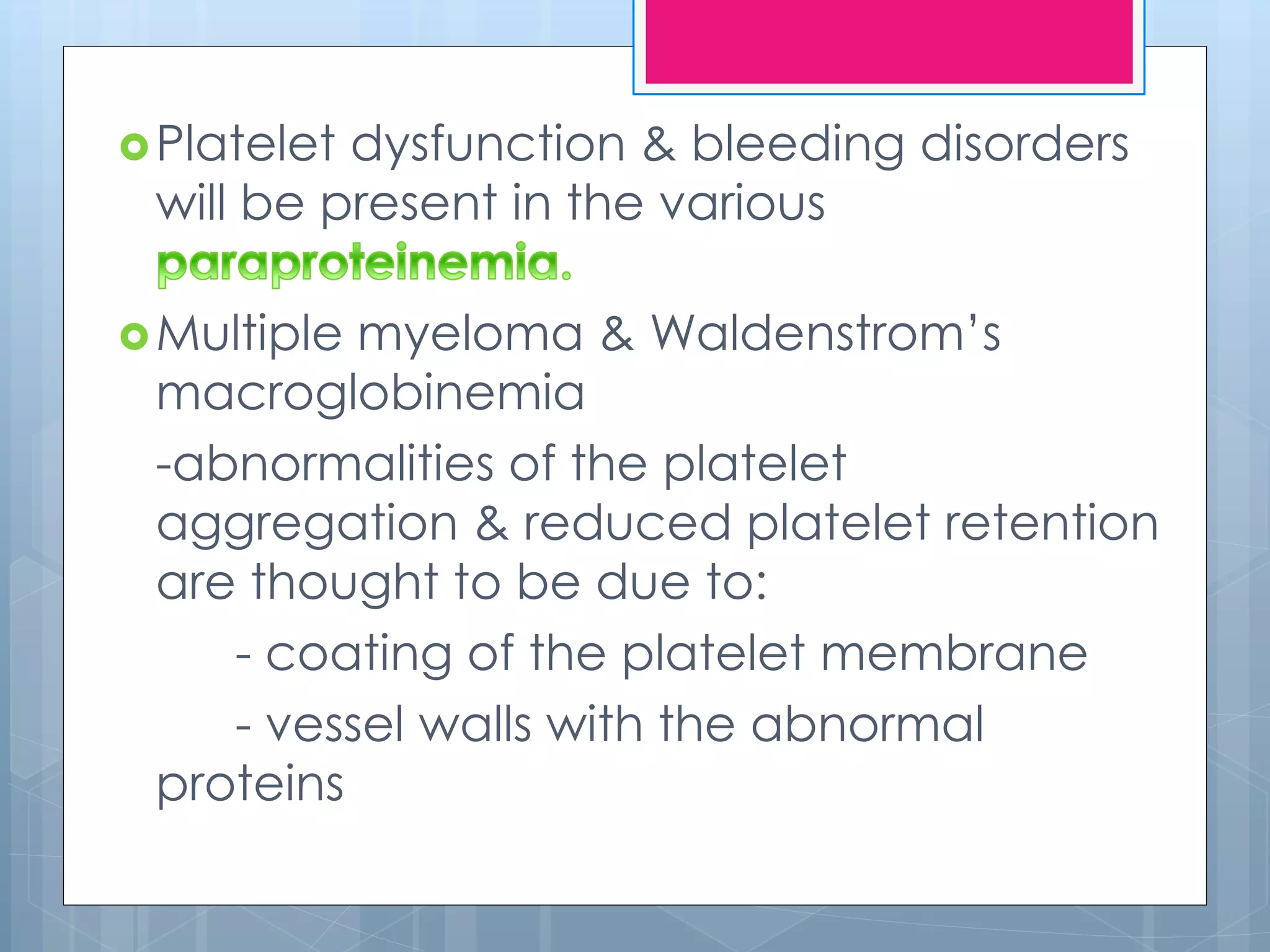 Platelet dysfunction & bleeding disorders will be present in the various paraproteinemia.

Multiple myeloma & Waldenstrom's macroglobinemia

-abnormalities of the platelet aggregation & reduced platelet retention are thought to be due to:

- coating of the platelet membrane

- vessel walls with the abnormal proteins